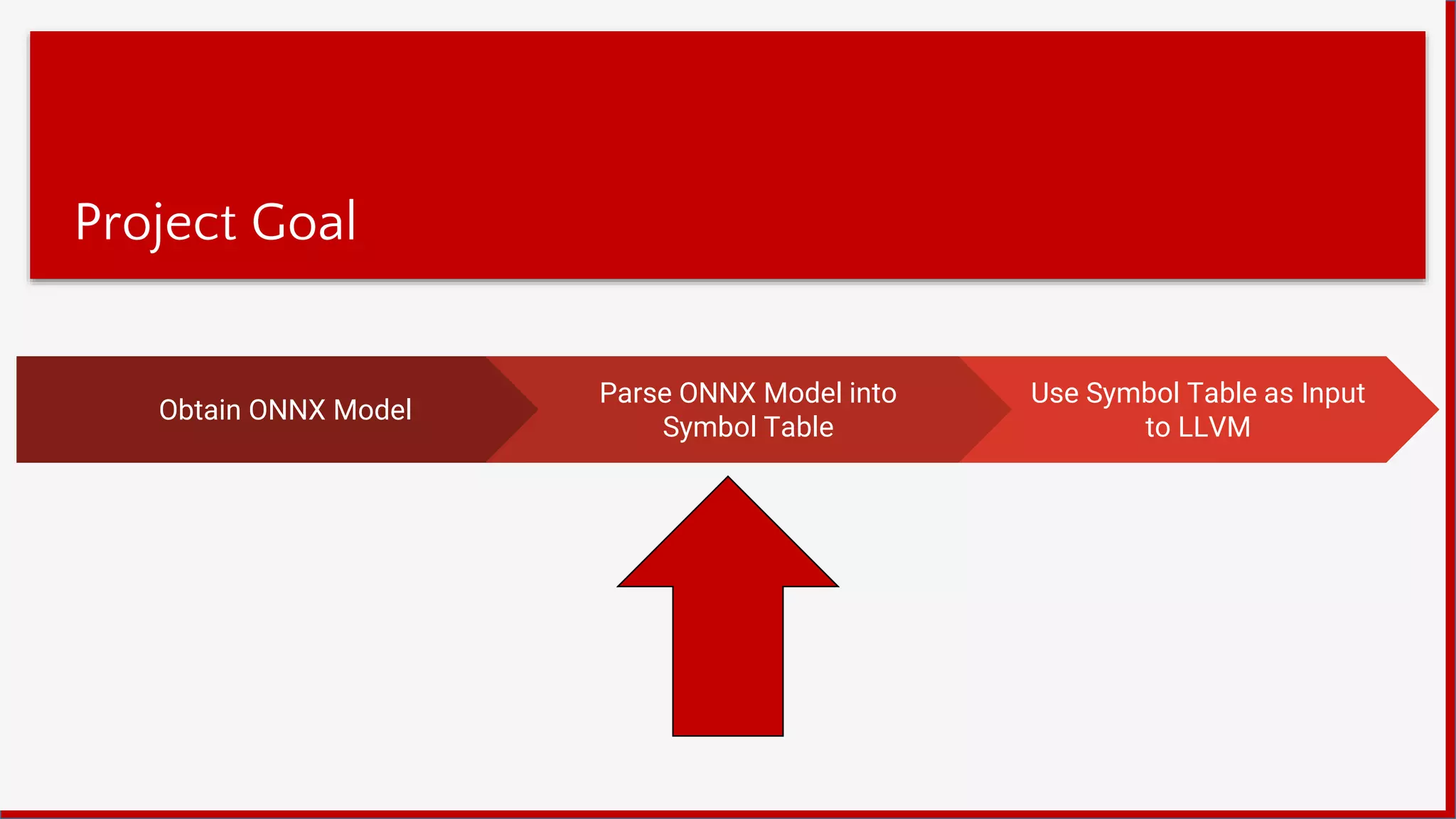 Project Goal

Obtain ONNX Model

Parse ONNX Model into Symbol Table

Use Symbol Table as Input to LLVM